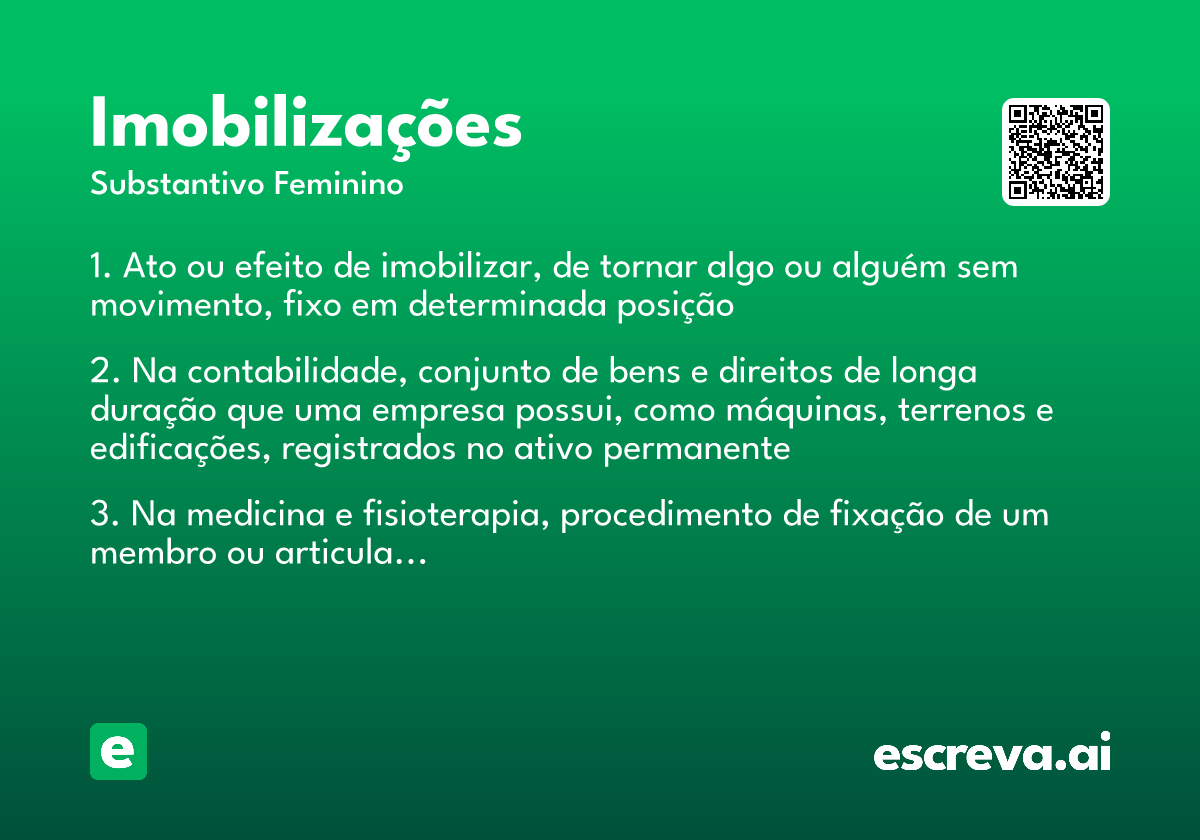 Imobilizações
Substantivo Feminino

1. Ato ou efeito de imobilizar, de tornar algo ou alguém sem movimento, fixo em determinada posição

2. Na contabilidade, conjunto de bens e direitos de longa duração que uma empresa possui, como máquinas, terrenos e edificações, registrados no ativo permanente

3. Na medicina e fisioterapia, procedimento de fixação de um membro ou articula...

e

escreva.ai